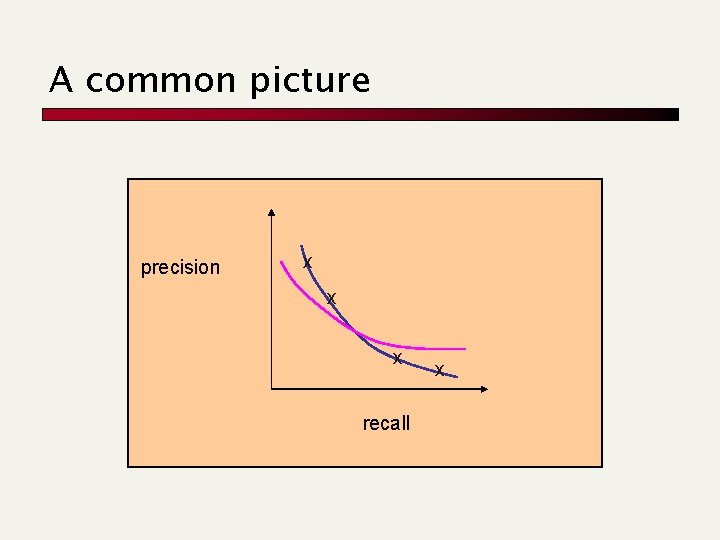 A common picture

precision

x
x
x
x

recall